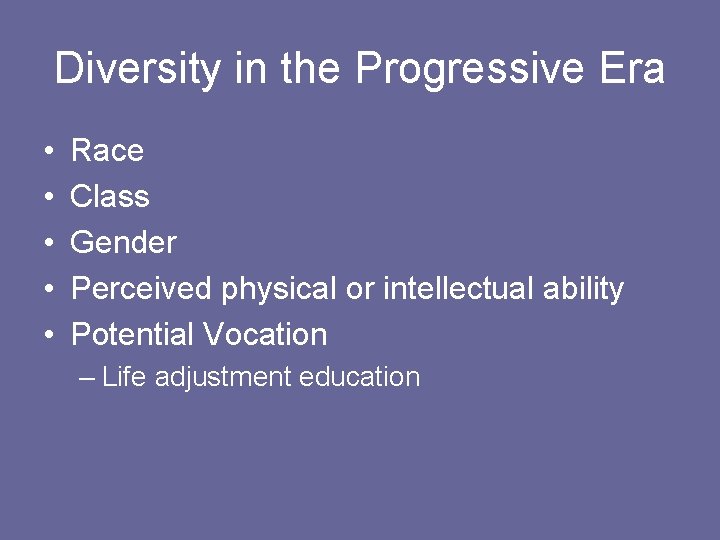 Diversity in the Progressive Era

• Race
• Class
• Gender
• Perceived physical or intellectual ability
• Potential Vocation
– Life adjustment education